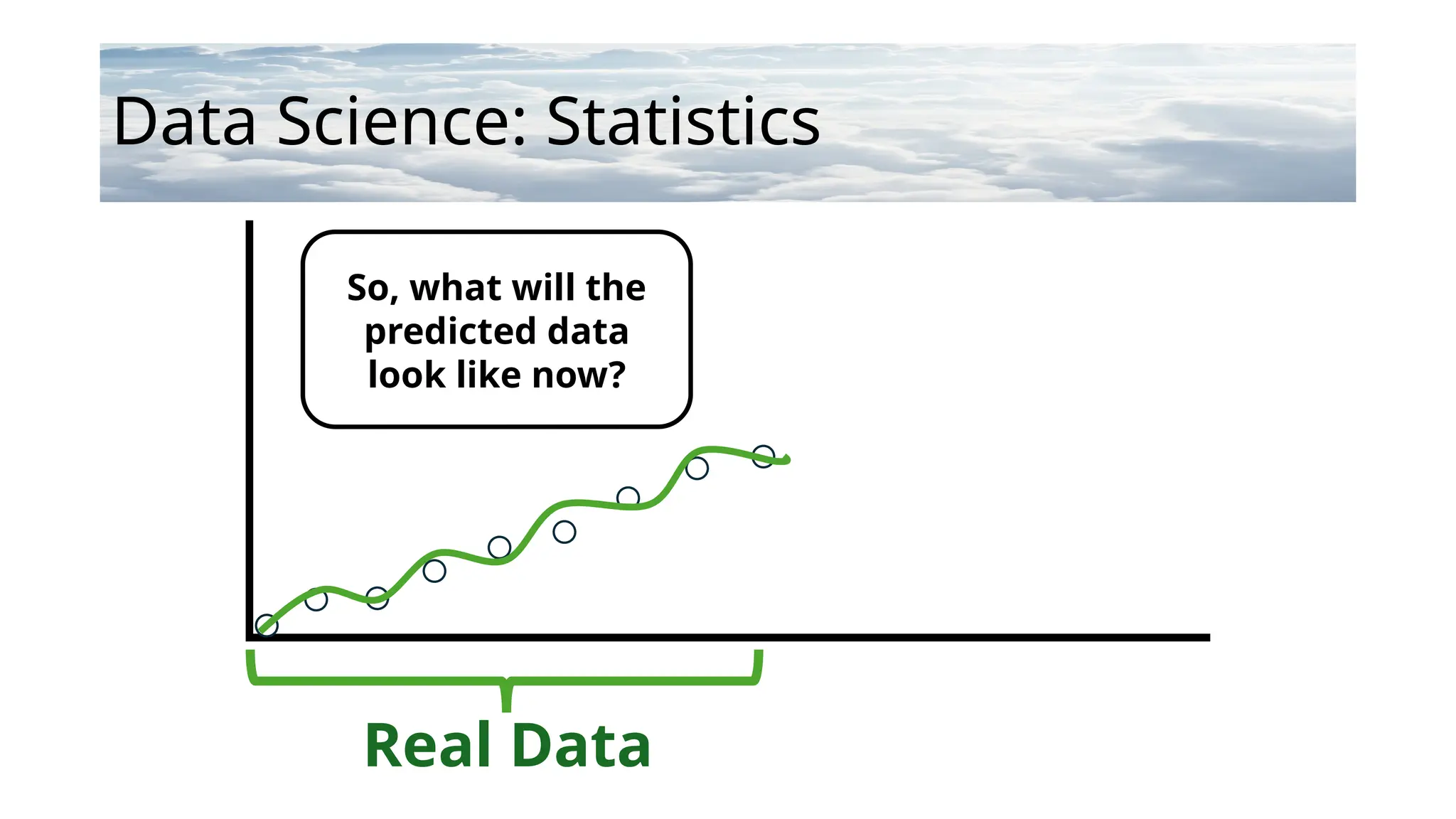 Data Science: Statistics

So, what will the predicted data look like now?

Real Data